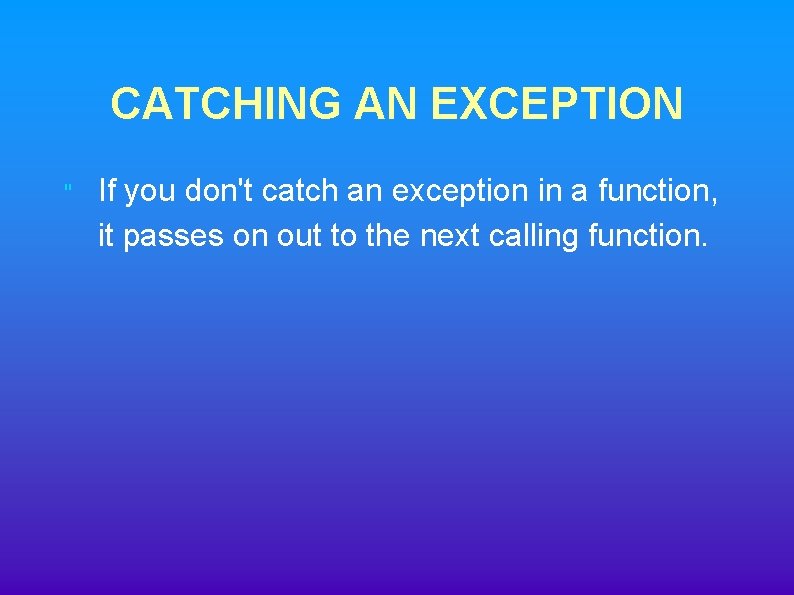 CATCHING AN EXCEPTION

" If you don't catch an exception in a function, it passes on out to the next calling function.